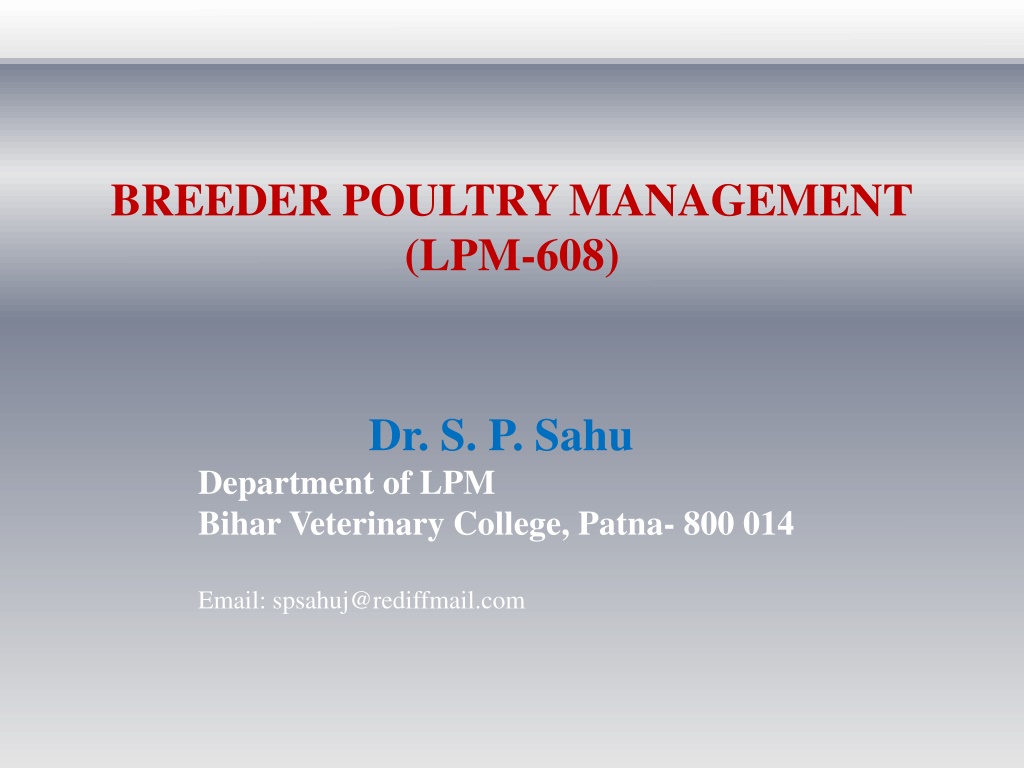 BREEDER POULTRY MANAGEMENT
(LPM-608)

Dr. S. P. Sahu
Department of LPM
Bihar Veterinary College, Patna- 800 014

Email: spsahuj@rediffmail.com